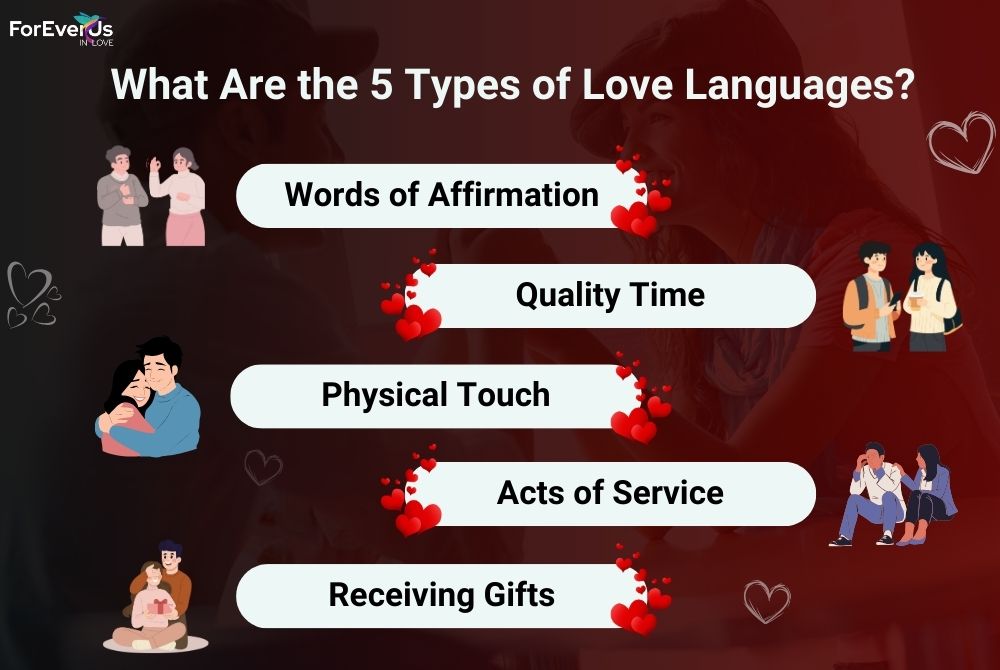 ForEverUs IN LOVE

What Are the 5 Types of Love Languages?

Words of Affirmation

Quality Time

Physical Touch

Acts of Service

Receiving Gifts